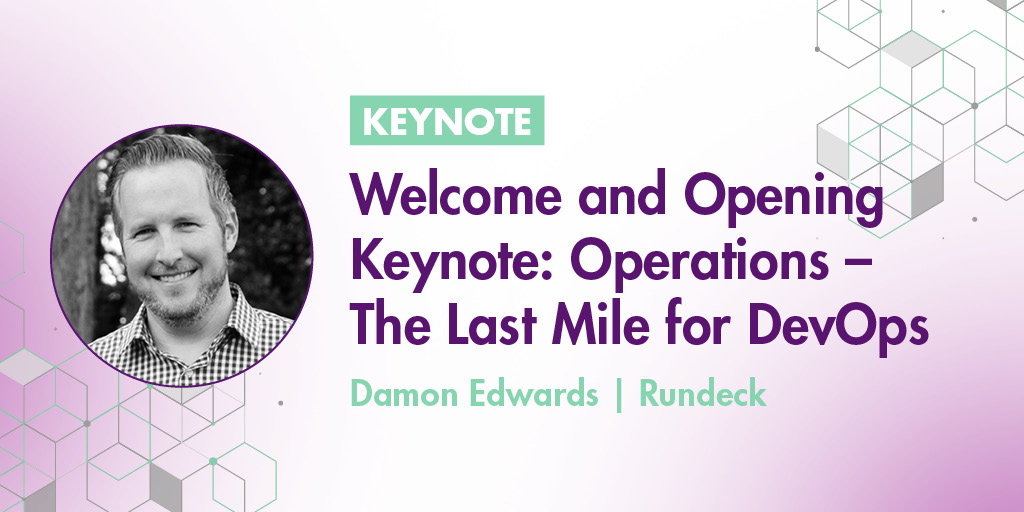 KEYNOTE

Welcome and Opening Keynote: Operations – The Last Mile for DevOps

Damon Edwards | Rundeck